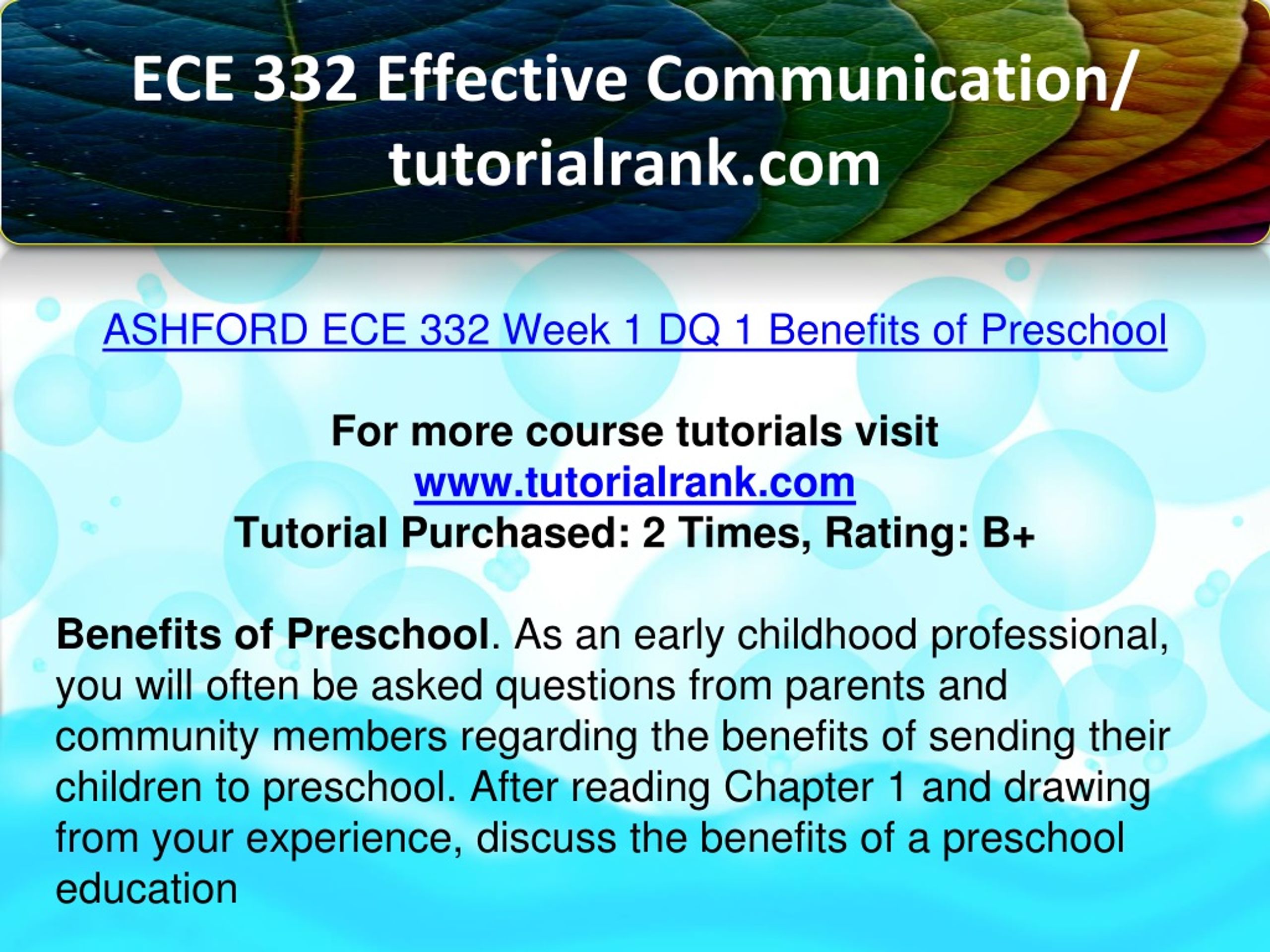 ECE 332 Effective Communication/ tutorialrank.com

ASHFORD ECE 332 Week 1 DQ 1 Benefits of Preschool

For more course tutorials visit
www.tutorialrank.com
Tutorial Purchased: 2 Times, Rating: B+

Benefits of Preschool. As an early childhood professional, you will often be asked questions from parents and community members regarding the benefits of sending their children to preschool. After reading Chapter 1 and drawing from your experience, discuss the benefits of a preschool education